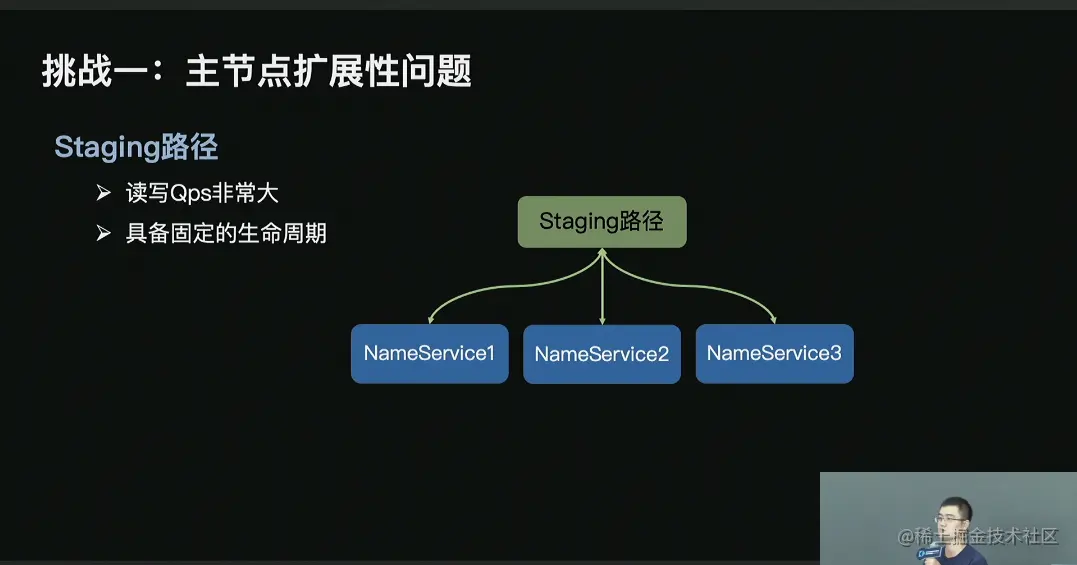 挑战一：主节点扩展性问题

Staging路径

➢ 读写Qps非常大

➢ 具备固定的生命周期

Staging路径

NameService1

NameService2

NameService3

@稀土掘金技术社区